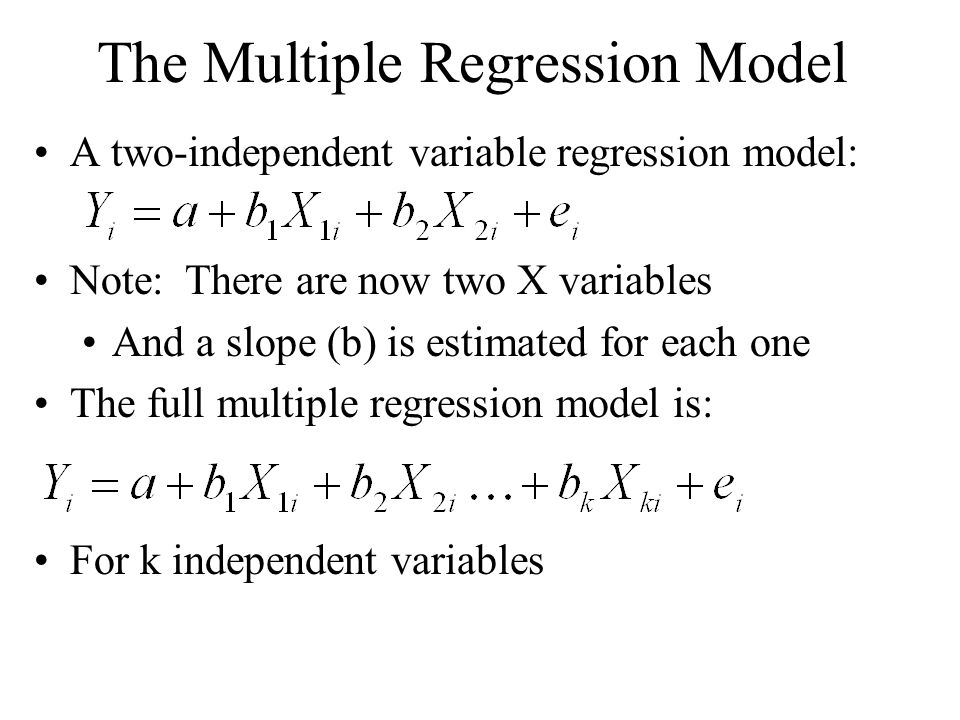 The Multiple Regression Model

• A two-independent variable regression model:

$Y_i = a + b_1 X_{1i} + b_2 X_{2i} + e_i$

• Note: There are now two X variables

• And a slope (b) is estimated for each one

• The full multiple regression model is:

$Y_i = a + b_1 X_{1i} + b_2 X_{2i} \ldots + b_k X_{ki} + e_i$

• For k independent variables